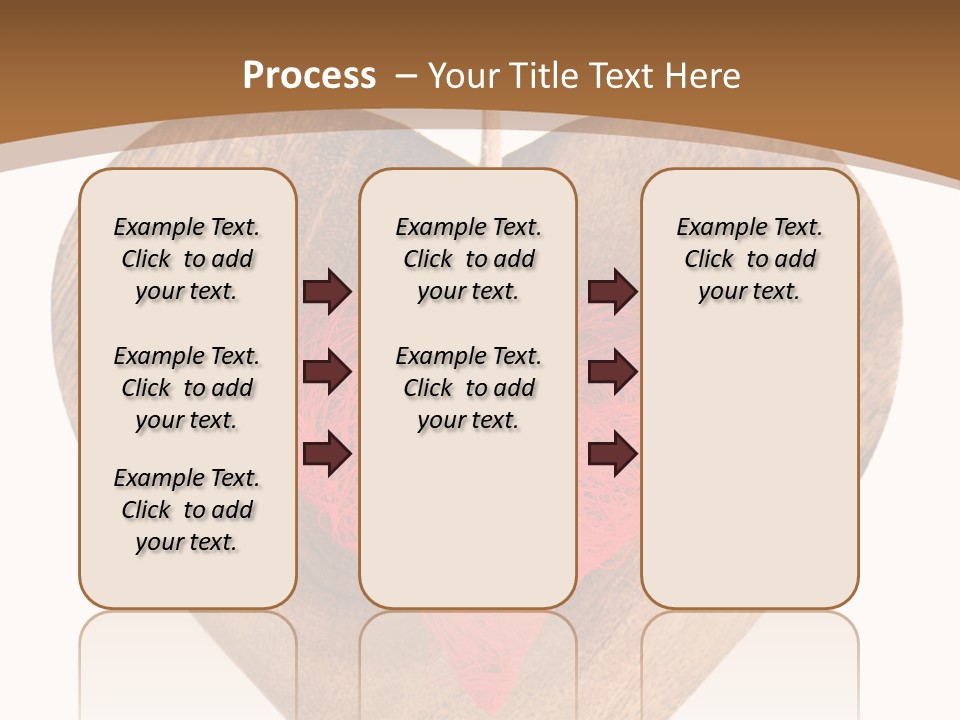 Process – Your Title Text Here

Example Text. Click to add your text.

Example Text. Click to add your text.

Example Text. Click to add your text.

Example Text. Click to add your text.

Example Text. Click to add your text.

Example Text. Click to add your text.